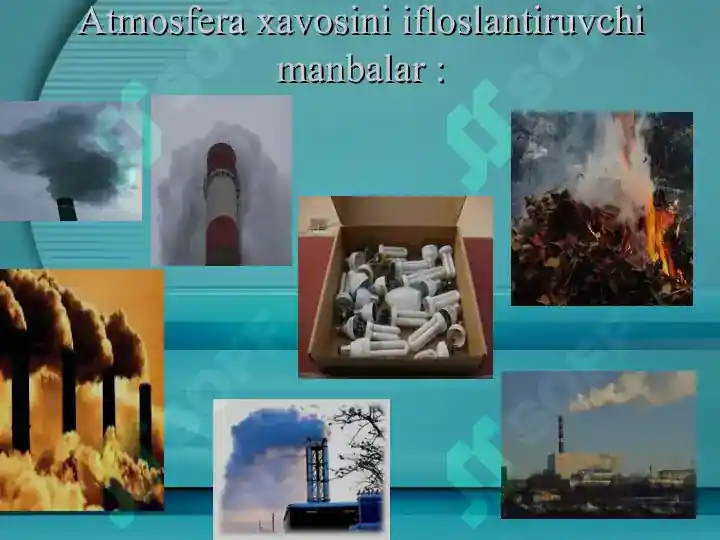 Atmosfera xavosini ifloslantiruvchi manbalar :